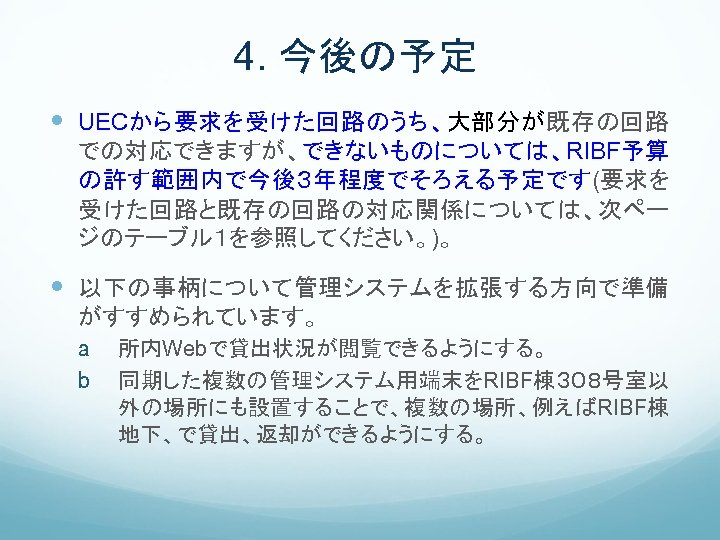 4. 今後の予定

UECから要求を受けた回路のうち、大部分が既存の回路での対応できますが、できないものについては、RIBF予算の許す範囲内で今後3年程度でそろえる予定です(要求を受けた回路と既存の回路の対応関係については、次ページのテーブル1を参照してください。)。

以下の事柄について管理システムを拡張する方向で準備がすすめられています。

a　所内Webで貸出状況が閲覧できるようにする。

b　同期した複数の管理システム用端末をRIBF棟308号室以外の場所にも設置することで、複数の場所、例えばRIBF棟地下、で貸出、返却ができるようにする。